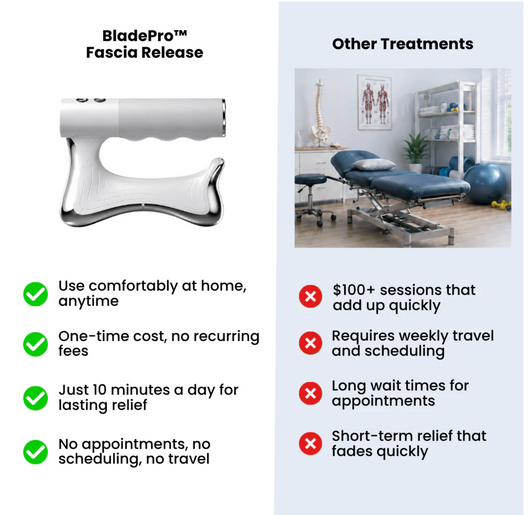 BladePro™
Fascia Release

Use comfortably at home, anytime

One-time cost, no recurring fees

Just 10 minutes a day for lasting relief

No appointments, no scheduling, no travel

Other Treatments

$100+ sessions that add up quickly

Requires weekly travel and scheduling

Long wait times for appointments

Short-term relief that fades quickly